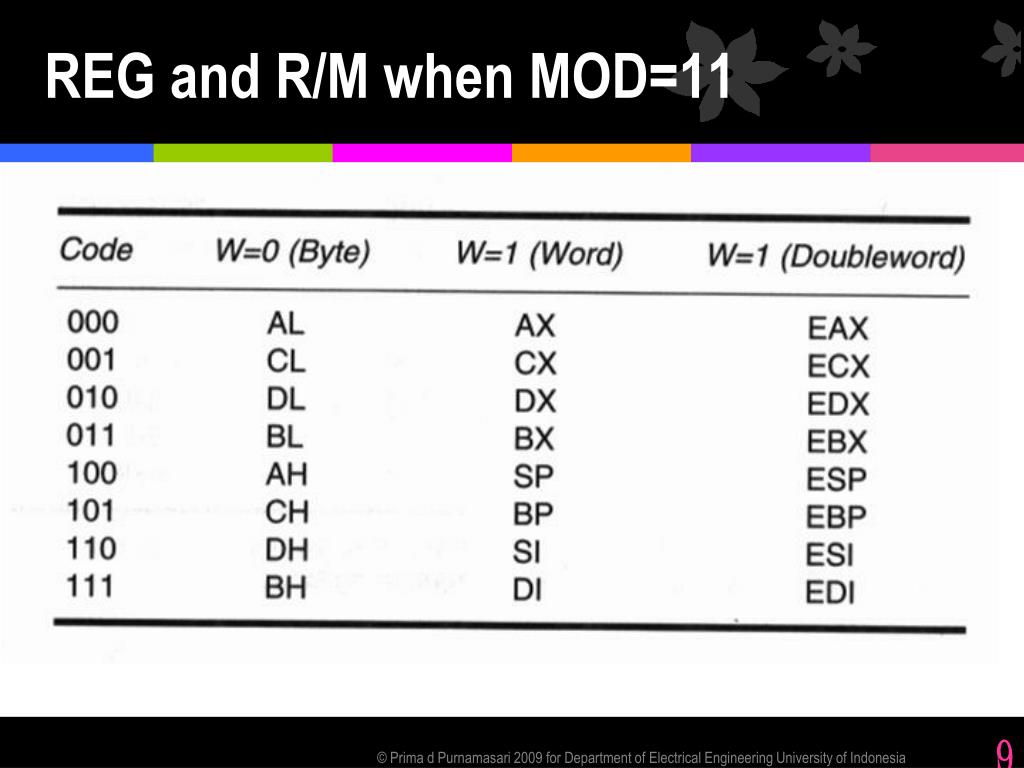 REG and R/M when MOD=11

| Code | W=0 (Byte) | W=1 (Word) | W=1 (Doubleword) |
|---|---|---|---|
| 000 | AL | AX | EAX |
| 001 | CL | CX | ECX |
| 010 | DL | DX | EDX |
| 011 | BL | BX | EBX |
| 100 | AH | SP | ESP |
| 101 | CH | BP | EBP |
| 110 | DH | SI | ESI |
| 111 | BH | DI | EDI |

© Prima d Purnamasari 2009 for Department of Electrical Engineering University of Indonesia

9